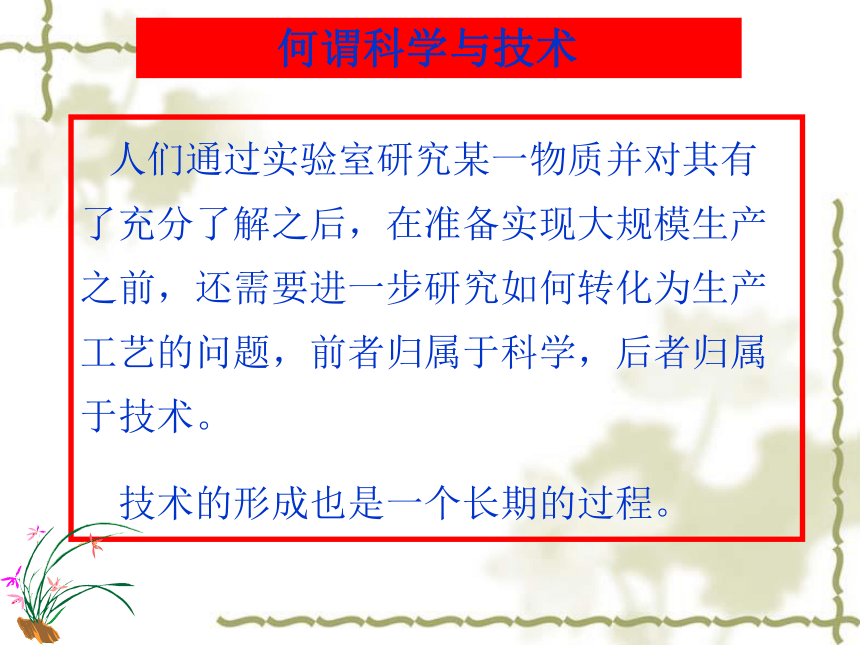 何谓科学与技术

人们通过实验室研究某一物质并对其有了充分了解之后，在准备实现大规模生产之前，还需要进一步研究如何转化为生产工艺的问题，前者归属于科学，后者归属于技术。

技术的形成也是一个长期的过程。